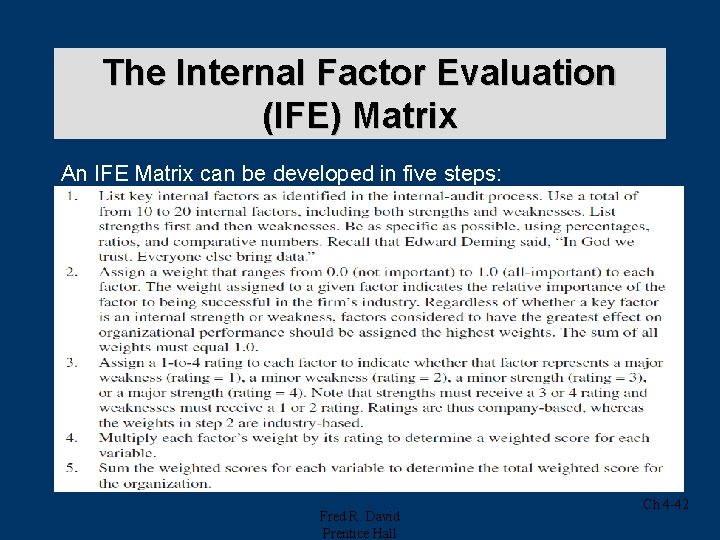 The Internal Factor Evaluation (IFE) Matrix

An IFE Matrix can be developed in five steps:

1. List key internal factors as identified in the internal-audit process. Use a total of from 10 to 20 internal factors, including both strengths and weaknesses. List strengths first and then weaknesses. Be as specific as possible, using percentages, ratios, and comparative numbers. Recall that Edward Deming said, "In God we trust. Everyone else bring data."
2. Assign a weight that ranges from 0.0 (not important) to 1.0 (all-important) to each factor. The weight assigned to a given factor indicates the relative importance of the factor to being successful in the firm's industry. Regardless of whether a key factor is an internal strength or weakness, factors considered to have the greatest effect on organizational performance should be assigned the highest weights. The sum of all weights must equal 1.0.
3. Assign a 1-to-4 rating to each factor to indicate whether that factor represents a major weakness (rating = 1), a minor weakness (rating = 2), a minor strength (rating = 3), or a major strength (rating = 4). Note that strengths must receive a 3 or 4 rating and weaknesses must receive a 1 or 2 rating. Ratings are thus company-based, whereas the weights in step 2 are industry-based.
4. Multiply each factor's weight by its rating to determine a weighted score for each variable.
5. Sum the weighted scores for each variable to determine the total weighted score for the organization.

Ch 4-42

Fred R. David
Prentice Hall